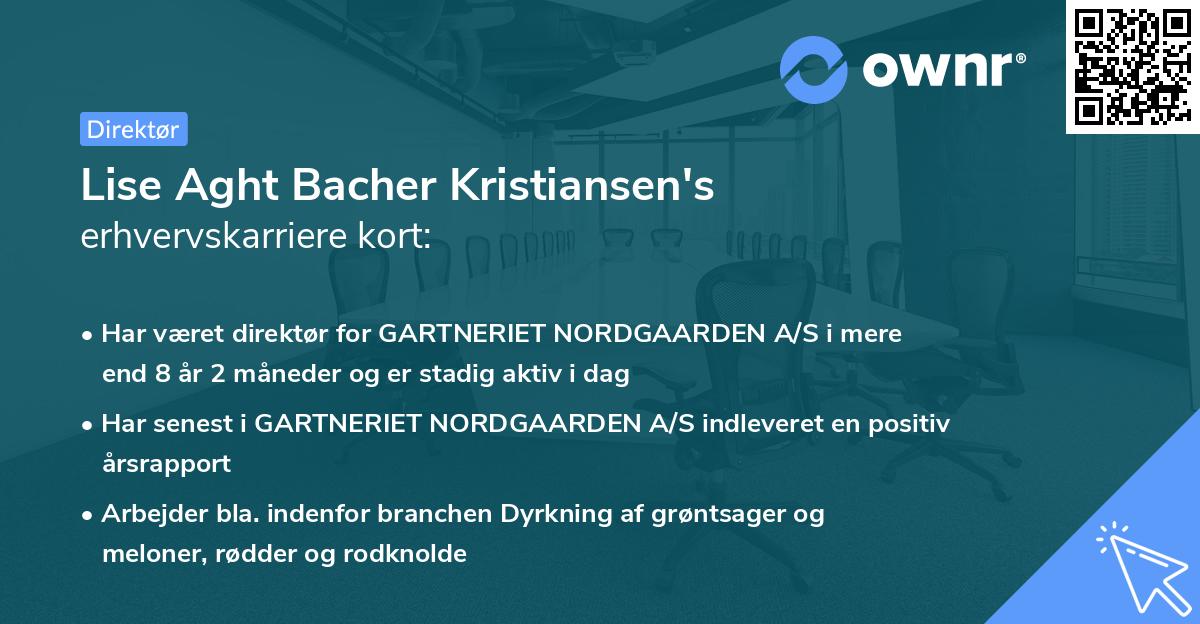 ownr®

Direktør

Lise Aght Bacher Kristiansen's
erhvervskarriere kort:

• Har været direktør for GARTNERIET NORDGAARDEN A/S i mere end 8 år 2 måneder og er stadig aktiv i dag

• Har senest i GARTNERIET NORDGAARDEN A/S indleveret en positiv årsrapport

• Arbejder bla. indenfor branchen Dyrkning af grøntsager og meloner, rødder og rodknolde